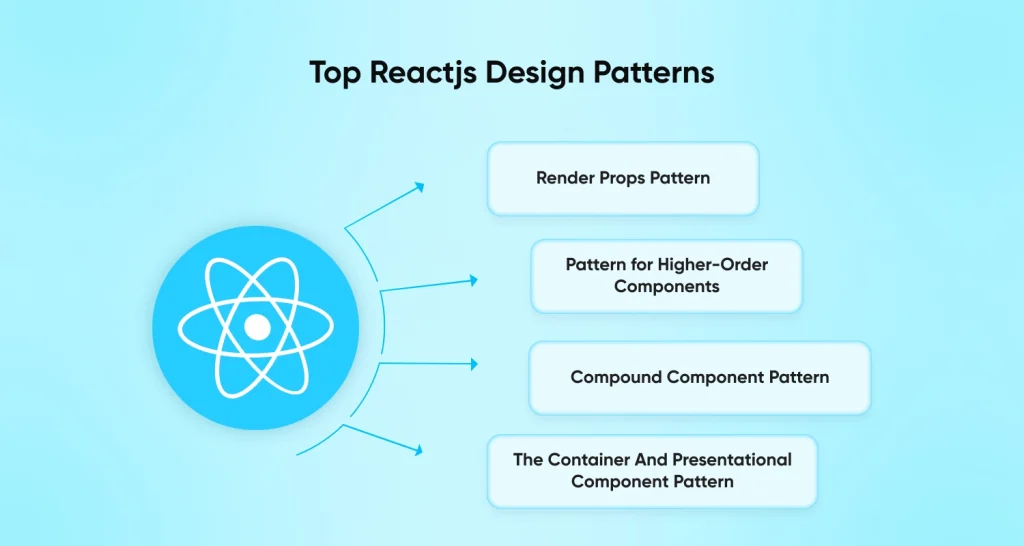 Top Reactjs Design Patterns

Render Props Pattern

Pattern for Higher-Order Components

Compound Component Pattern

The Container And Presentational Component Pattern